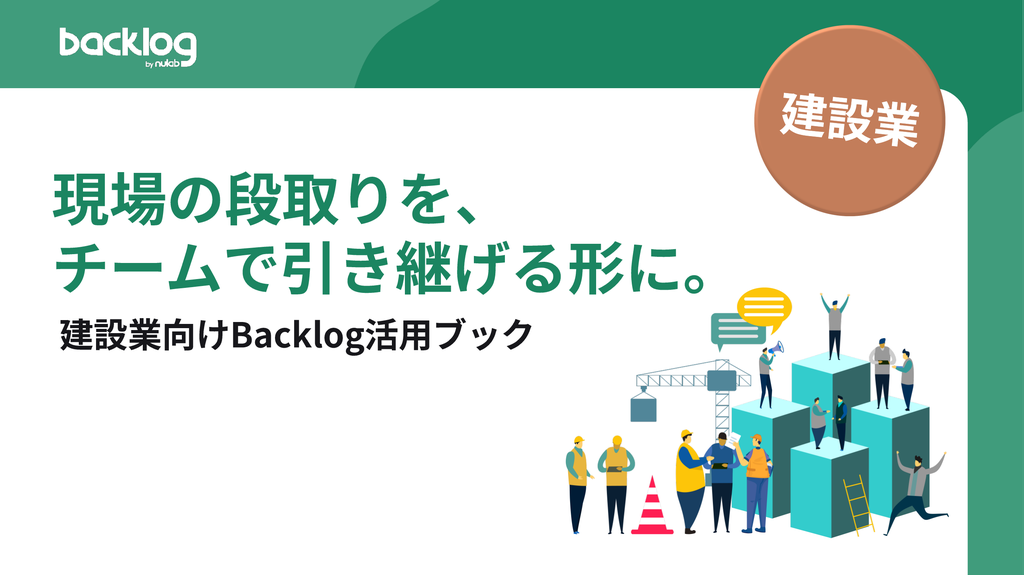 backlog
by nulab

建設業

現場の段取りを、
チームで引き継げる形に。

建設業向けBacklog活用ブック